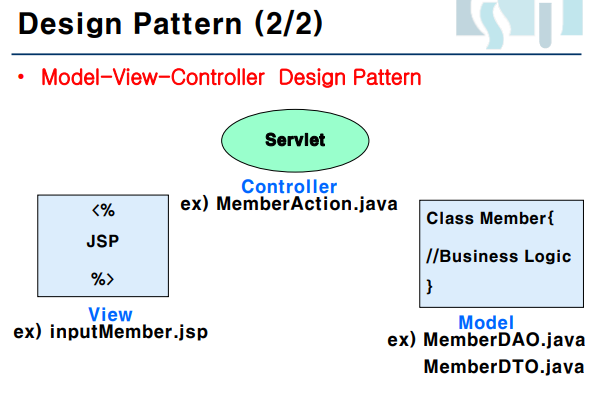 Design Pattern (2/2)

• Model-View-Controller Design Pattern

Servlet

Controller
ex) MemberAction.java

<%
JSP
%>

View
ex) inputMember.jsp

Class Member{
//Business Logic
}

Model
ex) MemberDAO.java
MemberDTO.java